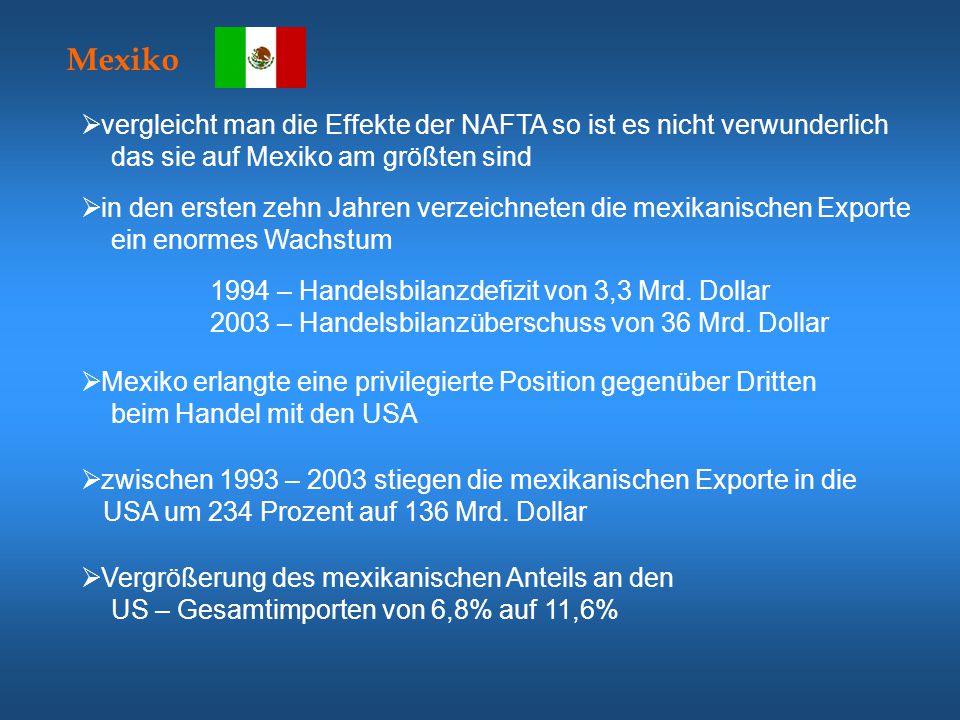 Mexiko

➢vergleicht man die Effekte der NAFTA so ist es nicht verwunderlich das sie auf Mexiko am größten sind

➢in den ersten zehn Jahren verzeichneten die mexikanischen Exporte ein enormes Wachstum

1994 – Handelsbilanzdefizit von 3,3 Mrd. Dollar
2003 – Handelsbilanzüberschuss von 36 Mrd. Dollar

➢Mexiko erlangte eine privilegierte Position gegenüber Dritten beim Handel mit den USA

➢zwischen 1993 – 2003 stiegen die mexikanischen Exporte in die USA um 234 Prozent auf 136 Mrd. Dollar

➢Vergrößerung des mexikanischen Anteils an den US – Gesamtimporten von 6,8% auf 11,6%